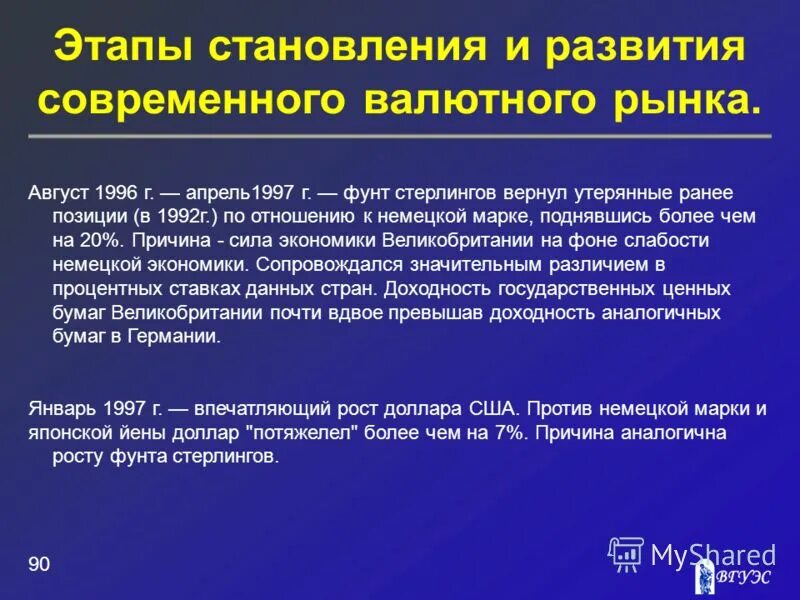 Этапы становления и развития современного валютного рынка.

Август 1996 г. — апрель1997 г. — фунт стерлингов вернул утерянные ранее позиции (в 1992г.) по отношению к немецкой марке, поднявшись более чем на 20%. Причина - сила экономики Великобритании на фоне слабости немецкой экономики. Сопровождался значительным различием в процентных ставках данных стран. Доходность государственных ценных бумаг Великобритании почти вдвое превышав доходность аналогичных бумаг в Германии.

Январь 1997 г. — впечатляющий рост доллара США. Против немецкой марки и японской йены доллар "потяжелел" более чем на 7%. Причина аналогична росту фунта стерлингов.

90

MyShared

ВГУЭС